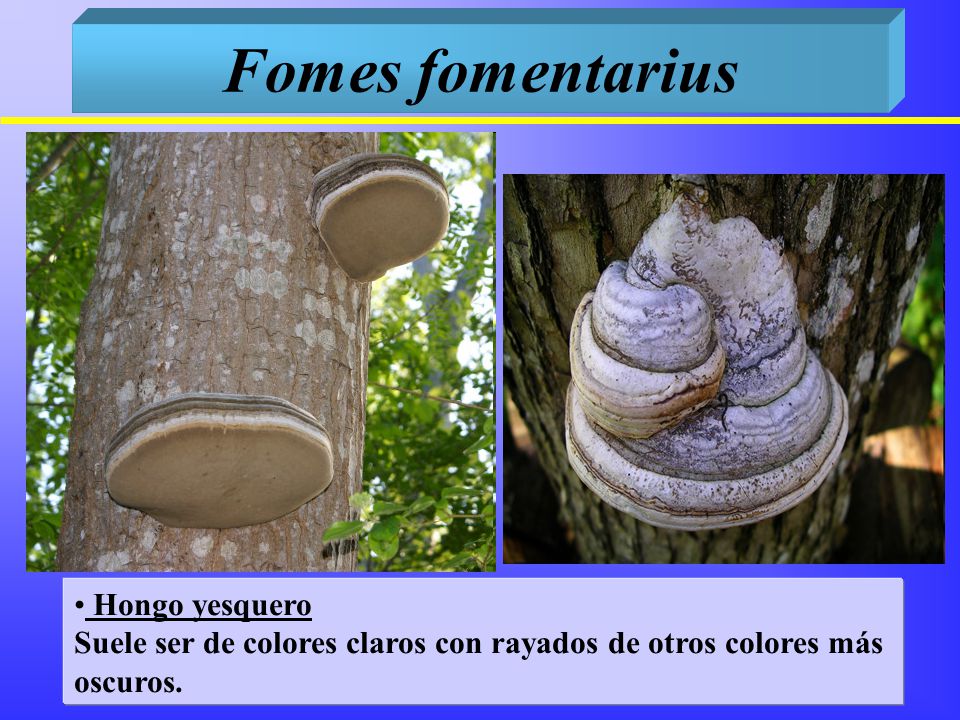 Fomes fomentarius

• Hongo yesquero
Suele ser de colores claros con rayados de otros colores más oscuros.